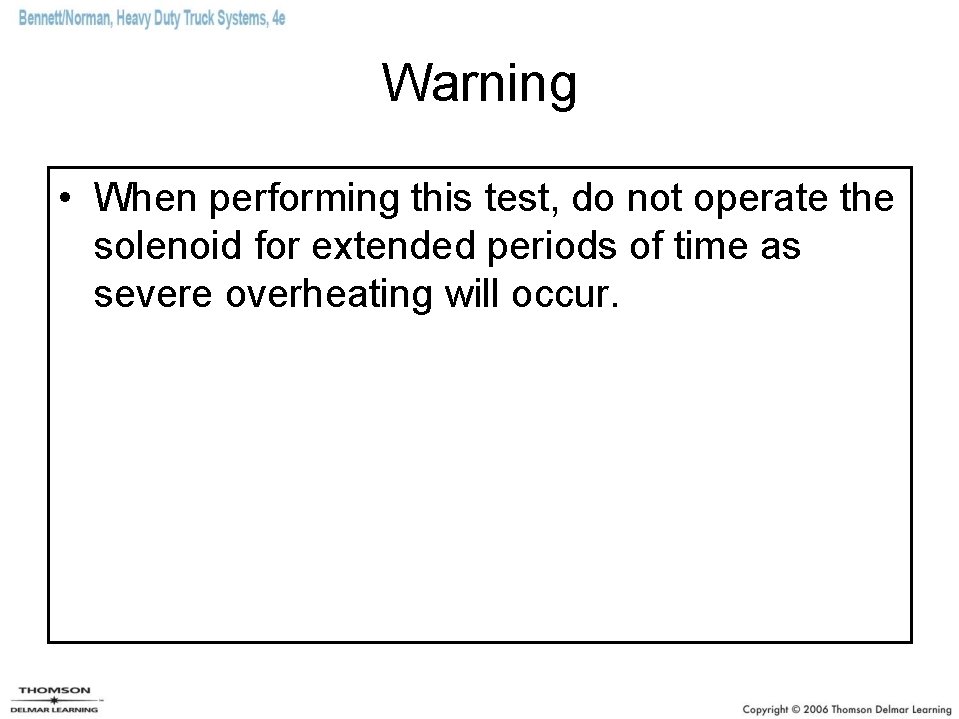 Bennett/Norman, Heavy Duty Truck Systems, 4e

Warning

• When performing this test, do not operate the solenoid for extended periods of time as severe overheating will occur.

THOMSON
DELMAR LEARNING

Copyright © 2006 Thomson Delmar Learning